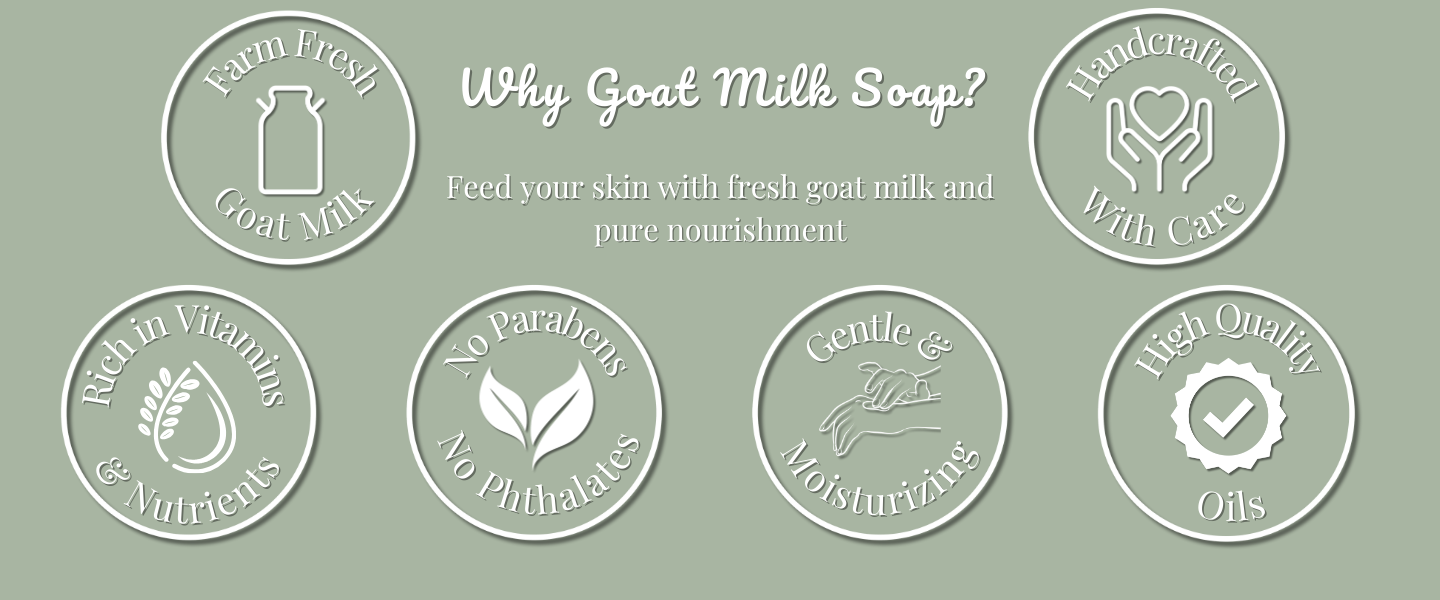 Farm Fresh
Goat Milk

Why Goat Milk Soap?

Feed your skin with fresh goat milk and pure nourishment

Handcrafted
With Care

Rich in Vitamins
& Nutrients

No Parabens
No Phthalates

Gentle &
Moisturizing

High Quality
Oils